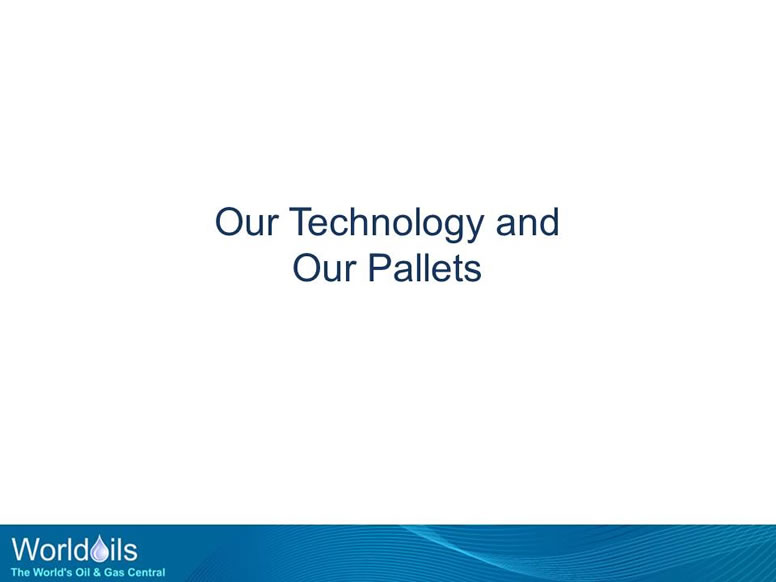 Our Technology and Our Pallets

Worldoils
The World's Oil & Gas Central